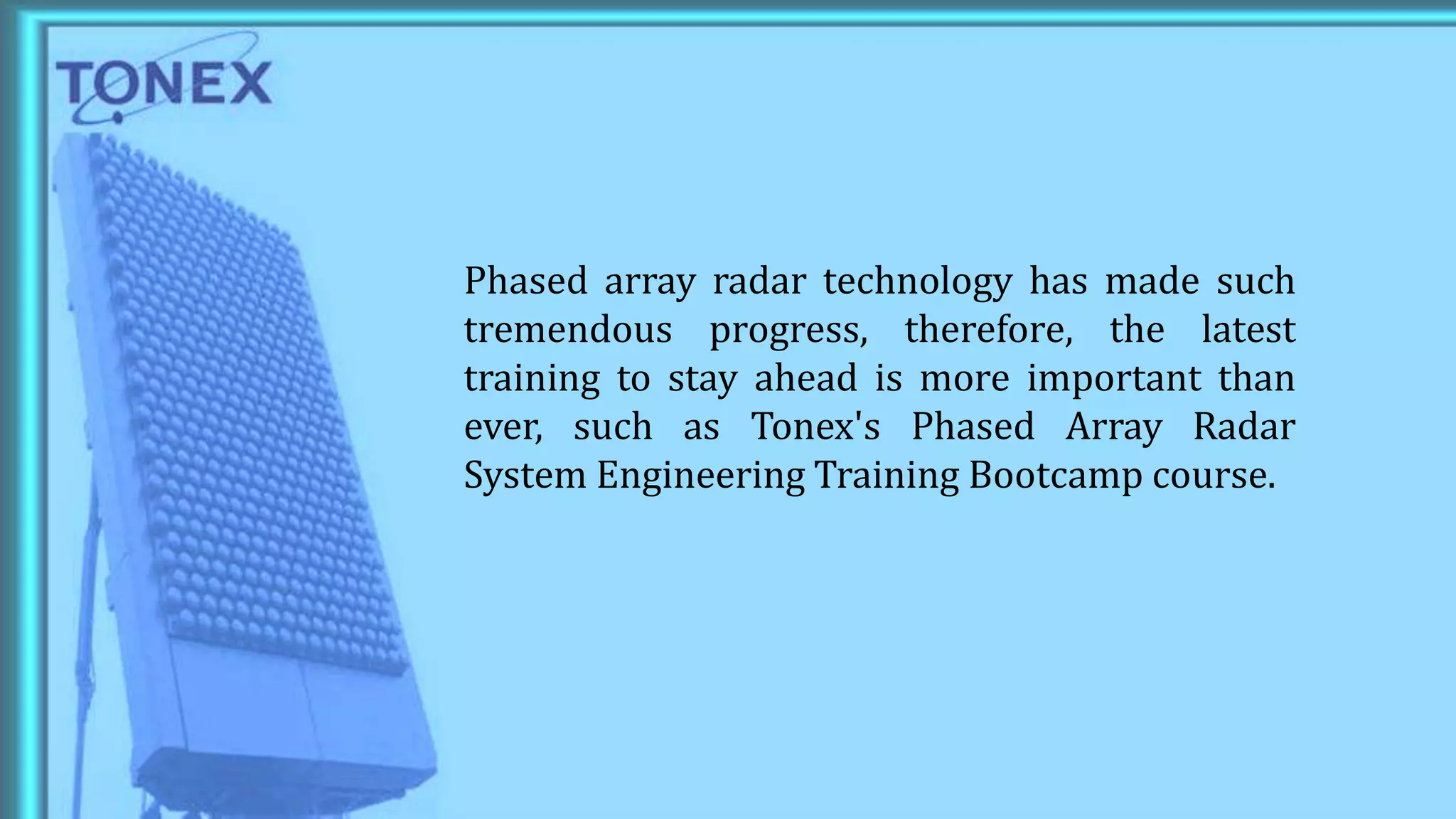 TONEX

Phased array radar technology has made such tremendous progress, therefore, the latest training to stay ahead is more important than ever, such as Tonex's Phased Array Radar System Engineering Training Bootcamp course.